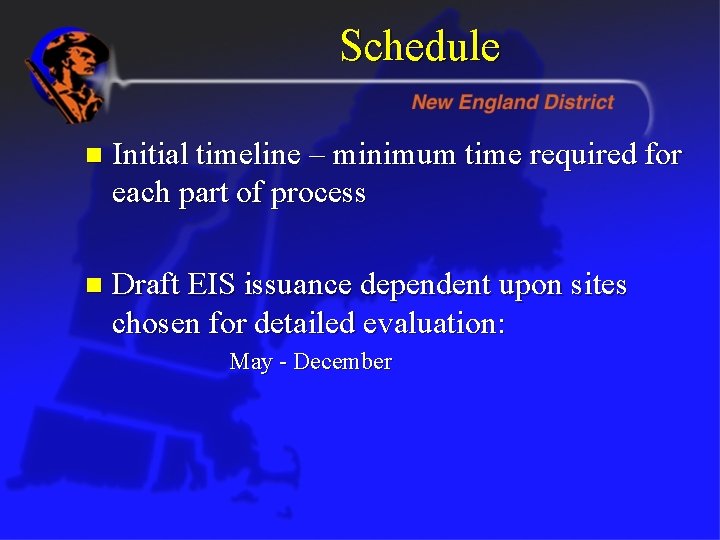 Schedule

New England District

- Initial timeline – minimum time required for each part of process

- Draft EIS issuance dependent upon sites chosen for detailed evaluation:

May - December